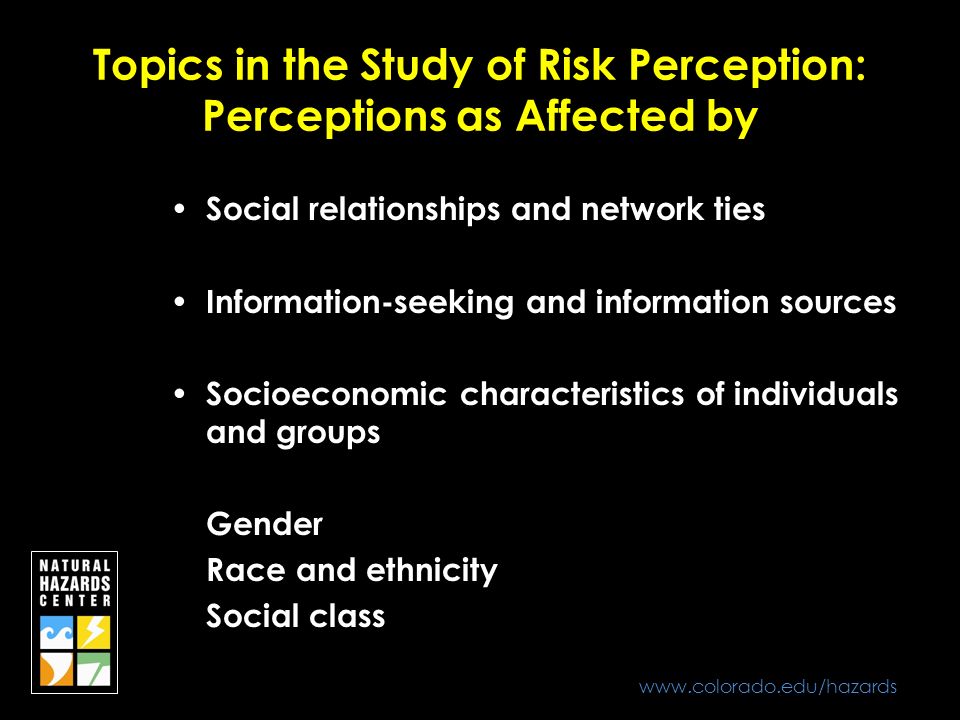 Topics in the Study of Risk Perception: Perceptions as Affected by

• Social relationships and network ties

• Information-seeking and information sources

• Socioeconomic characteristics of individuals and groups

Gender
Race and ethnicity
Social class

NATURAL HAZARDS CENTER

www.colorado.edu/hazards